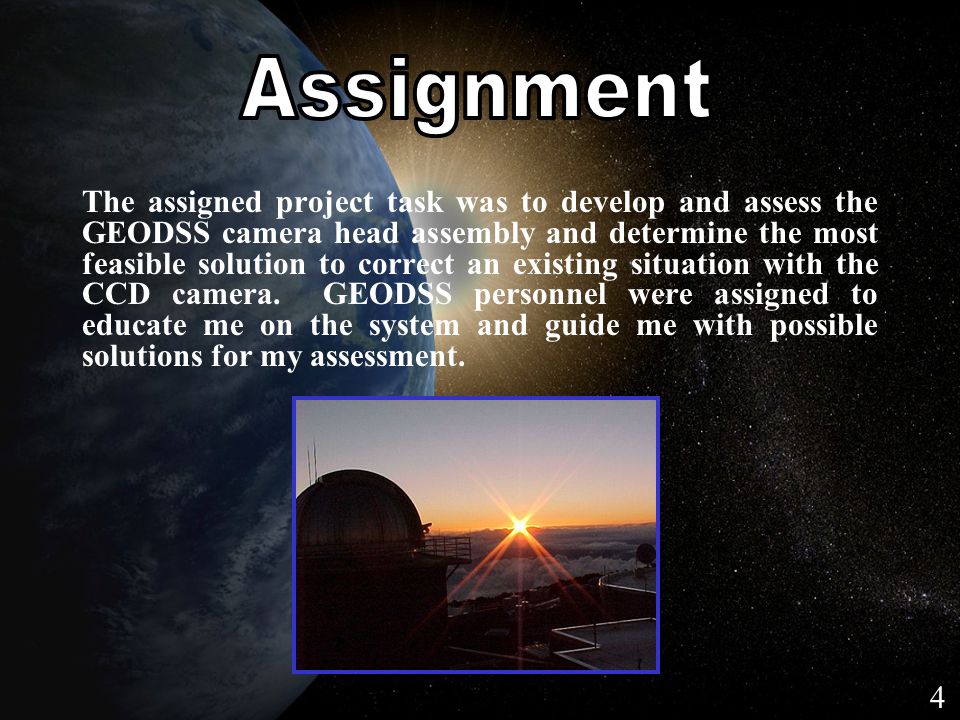 Assignment

The assigned project task was to develop and assess the GEODSS camera head assembly and determine the most feasible solution to correct an existing situation with the CCD camera. GEODSS personnel were assigned to educate me on the system and guide me with possible solutions for my assessment.

4